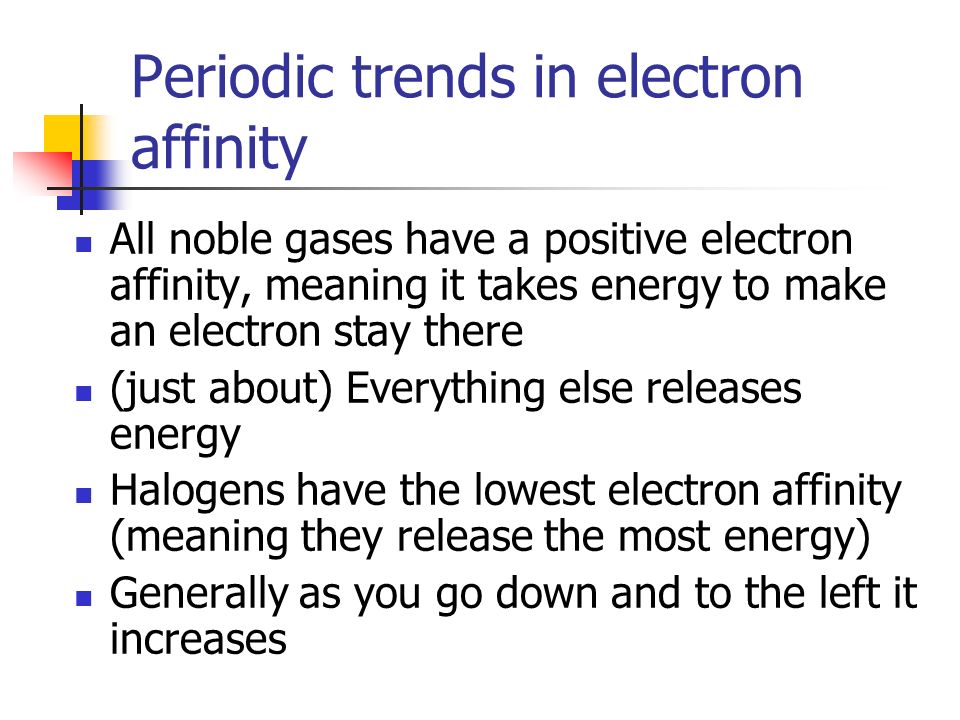 Periodic trends in electron affinity

- All noble gases have a positive electron affinity, meaning it takes energy to make an electron stay there
- (just about) Everything else releases energy
- Halogens have the lowest electron affinity (meaning they release the most energy)
- Generally as you go down and to the left it increases